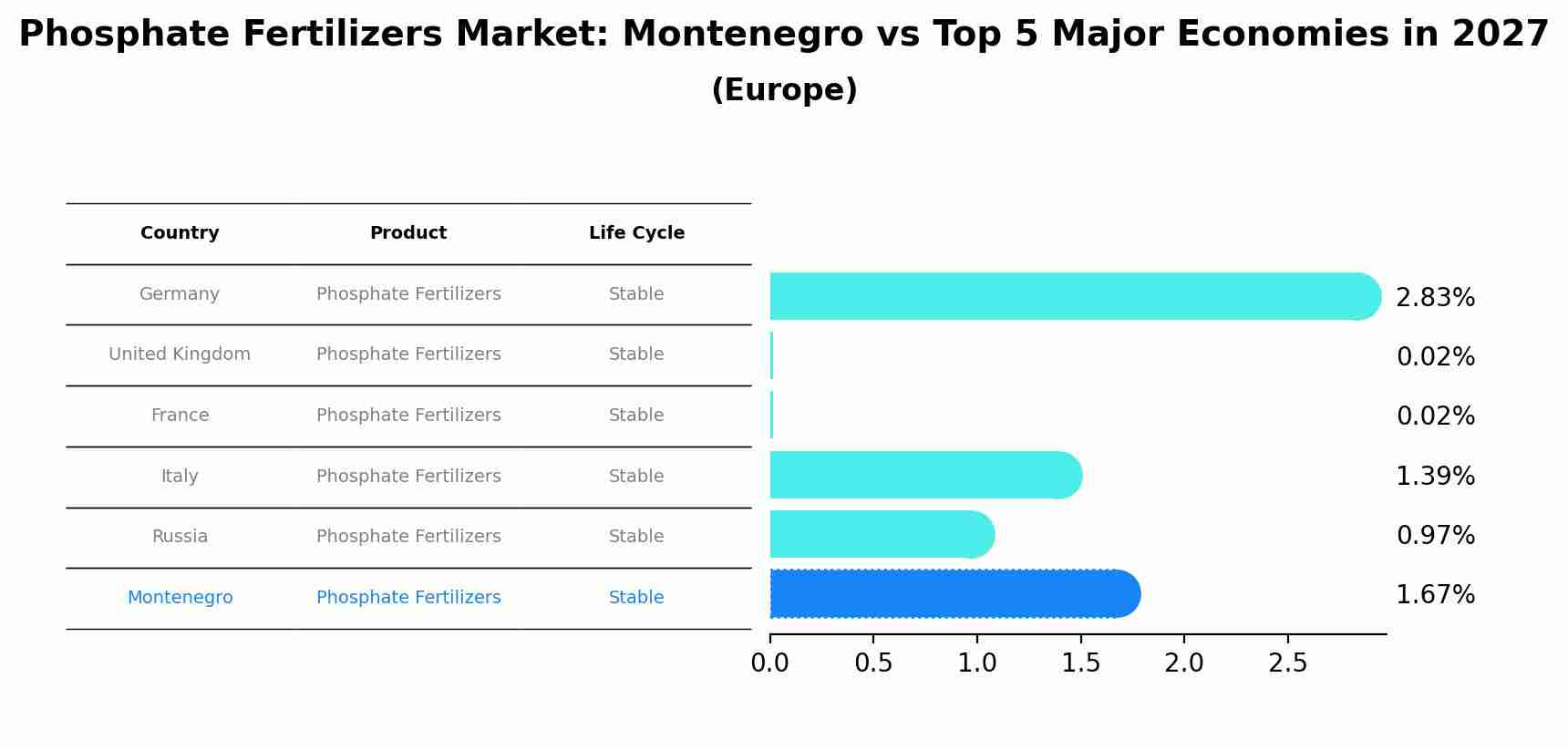 Phosphate Fertilizers Market: Montenegro vs Top 5 Major Economies in 2027
(Europe)

| Country | Product | Life Cycle |
|---|---|---|
| Germany | Phosphate Fertilizers | Stable |
| United Kingdom | Phosphate Fertilizers | Stable |
| France | Phosphate Fertilizers | Stable |
| Italy | Phosphate Fertilizers | Stable |
| Russia | Phosphate Fertilizers | Stable |
| Montenegro | Phosphate Fertilizers | Stable |

2.83%
0.02%
0.02%
1.39%
0.97%
1.67%

0.0 0.5 1.0 1.5 2.0 2.5